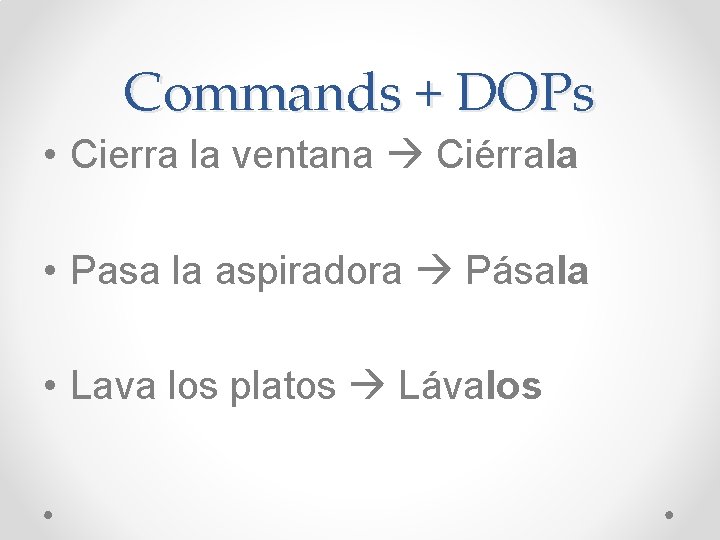 Commands + DOPs

• Cierra la ventana → Ciérrala

• Pasa la aspiradora → Pásala

• Lava los platos → Lávalos